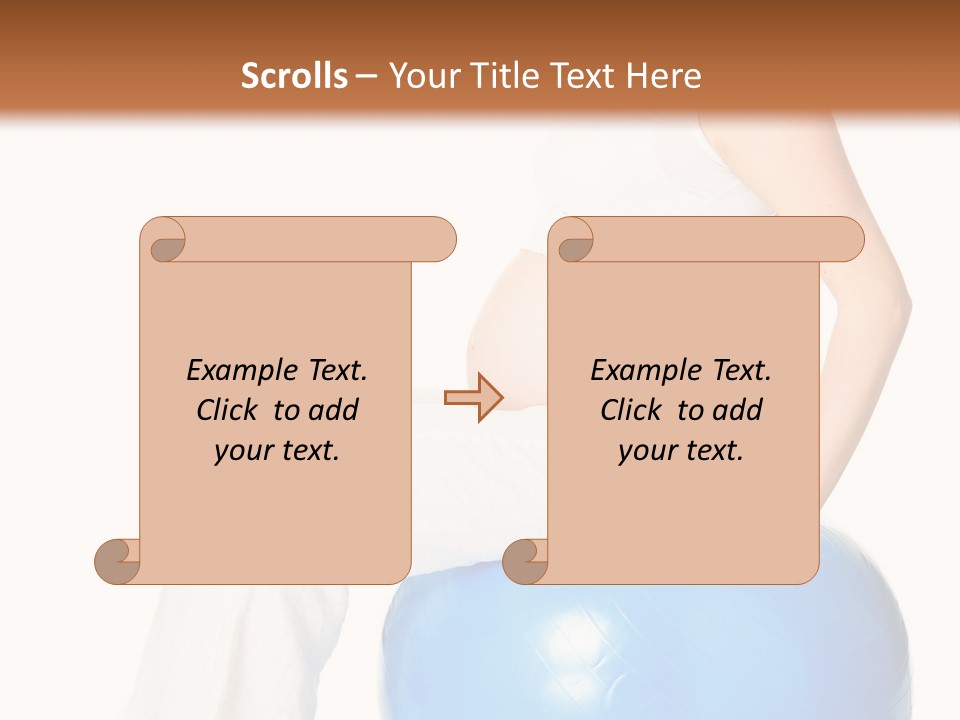 Scrolls – Your Title Text Here

Example Text. Click to add your text.

Example Text. Click to add your text.